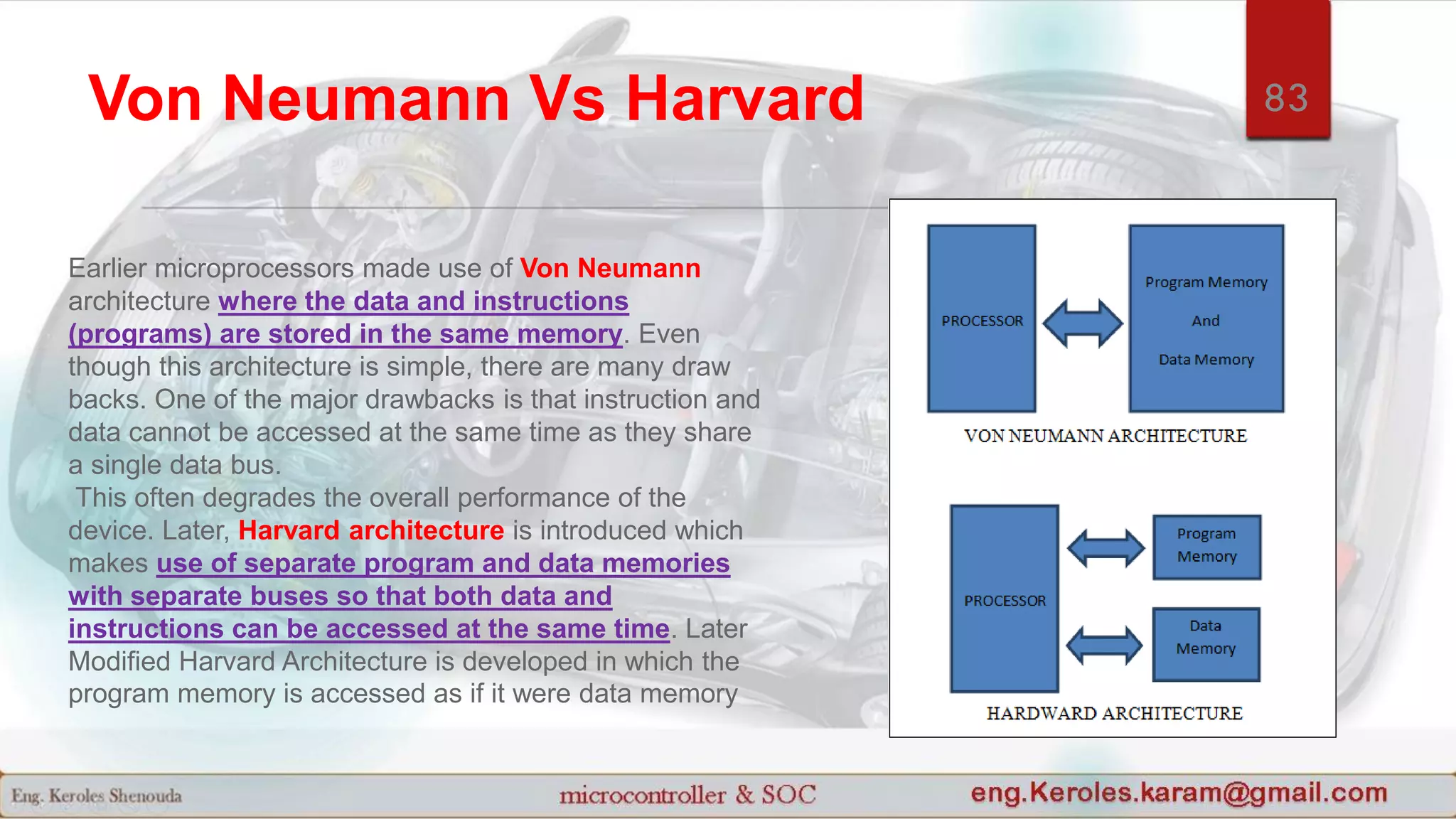 Von Neumann Vs Harvard

83

Earlier microprocessors made use of Von Neumann architecture where the data and instructions (programs) are stored in the same memory. Even though this architecture is simple, there are many draw backs. One of the major drawbacks is that instruction and data cannot be accessed at the same time as they share a single data bus.
This often degrades the overall performance of the device. Later, Harvard architecture is introduced which makes use of separate program and data memories with separate buses so that both data and instructions can be accessed at the same time. Later Modified Harvard Architecture is developed in which the program memory is accessed as if it were data memory

PROCESSOR

Program Memory

And

Data Memory

VON NEUMANN ARCHITECTURE

PROCESSOR

Program Memory

Data Memory

HARDWARD ARCHITECTURE

Eng. Keroles Shenouda

microcontroller & SOC

eng.Keroles.karam@gmail.com